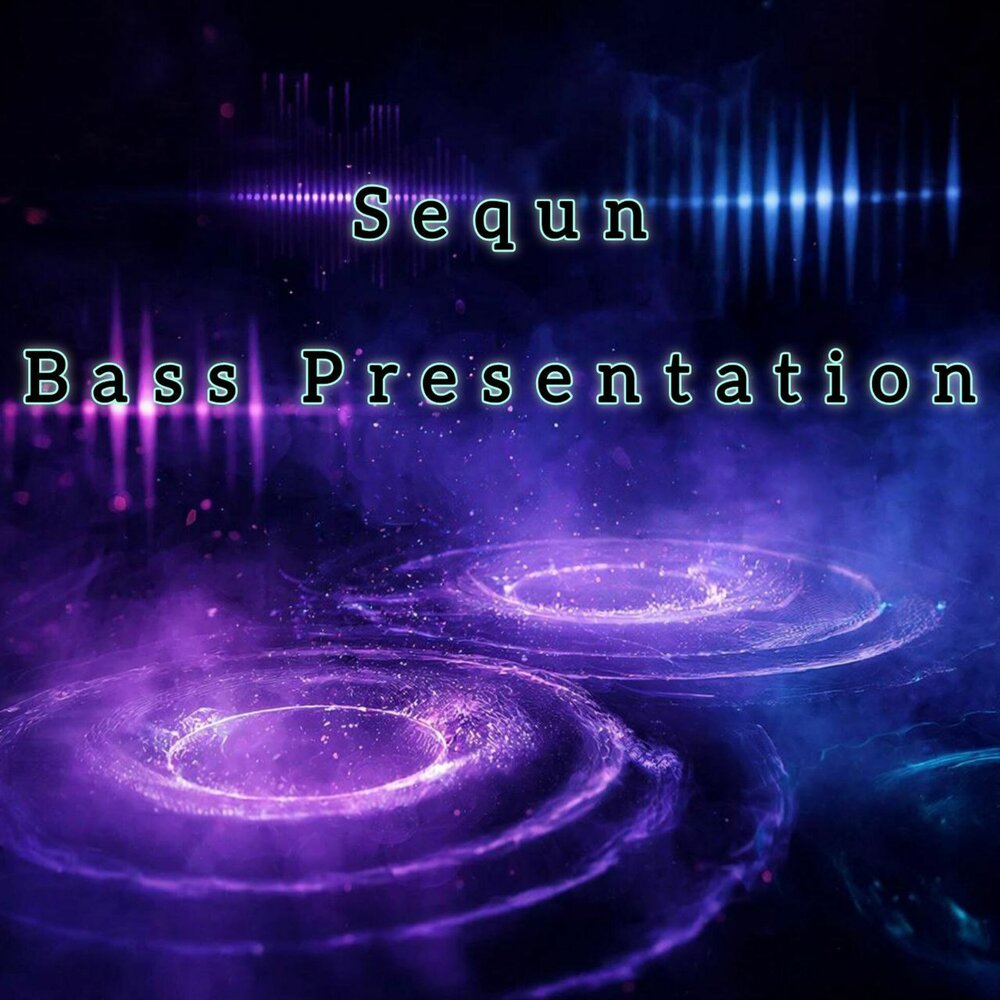 Sequn

Bass Presentation